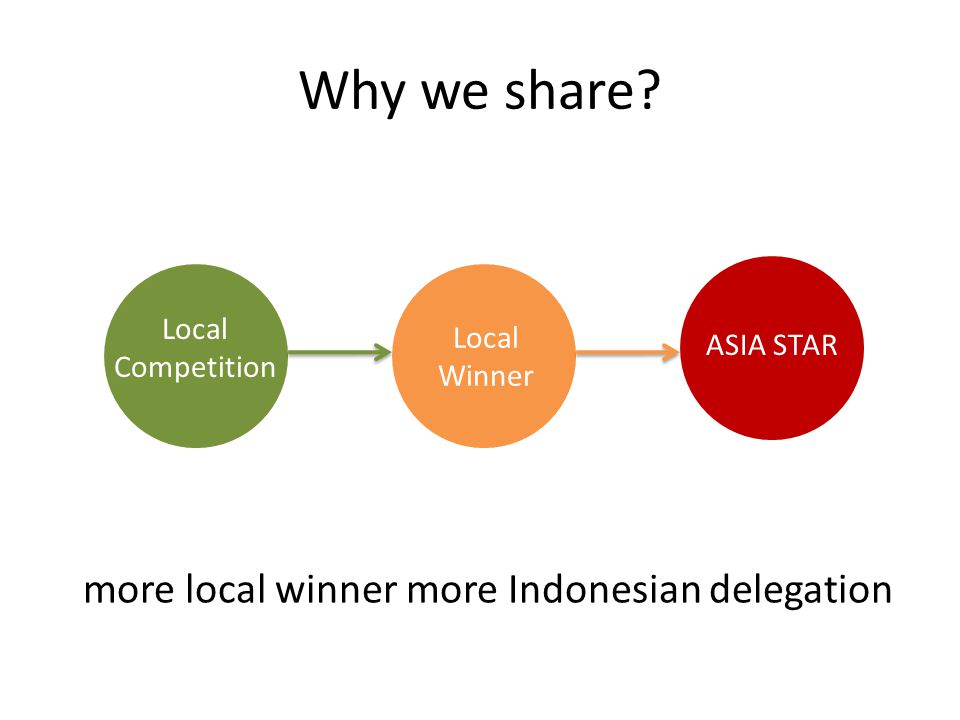 Why we share?

Local Competition

Local Winner

ASIA STAR

more local winner more Indonesian delegation